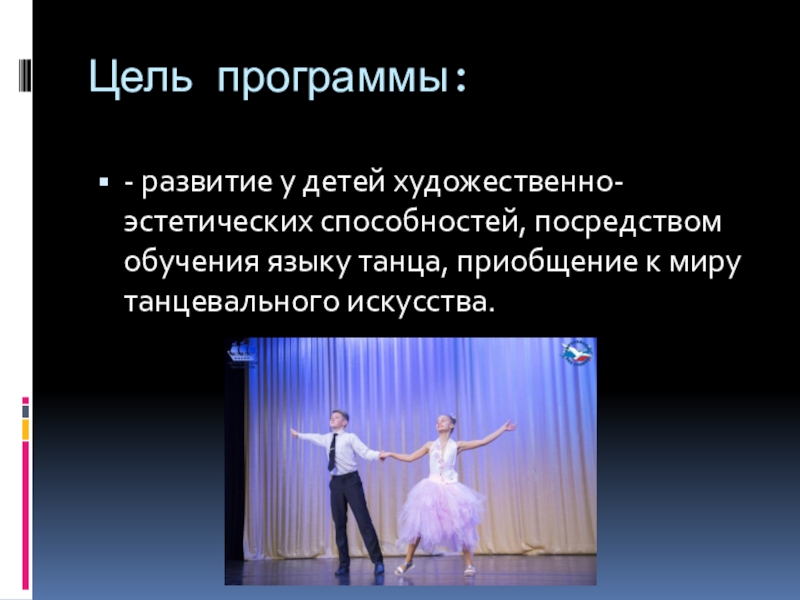 Цель программы:

- развитие у детей художественно-эстетических способностей, посредством обучения языку танца, приобщение к миру танцевального искусства.